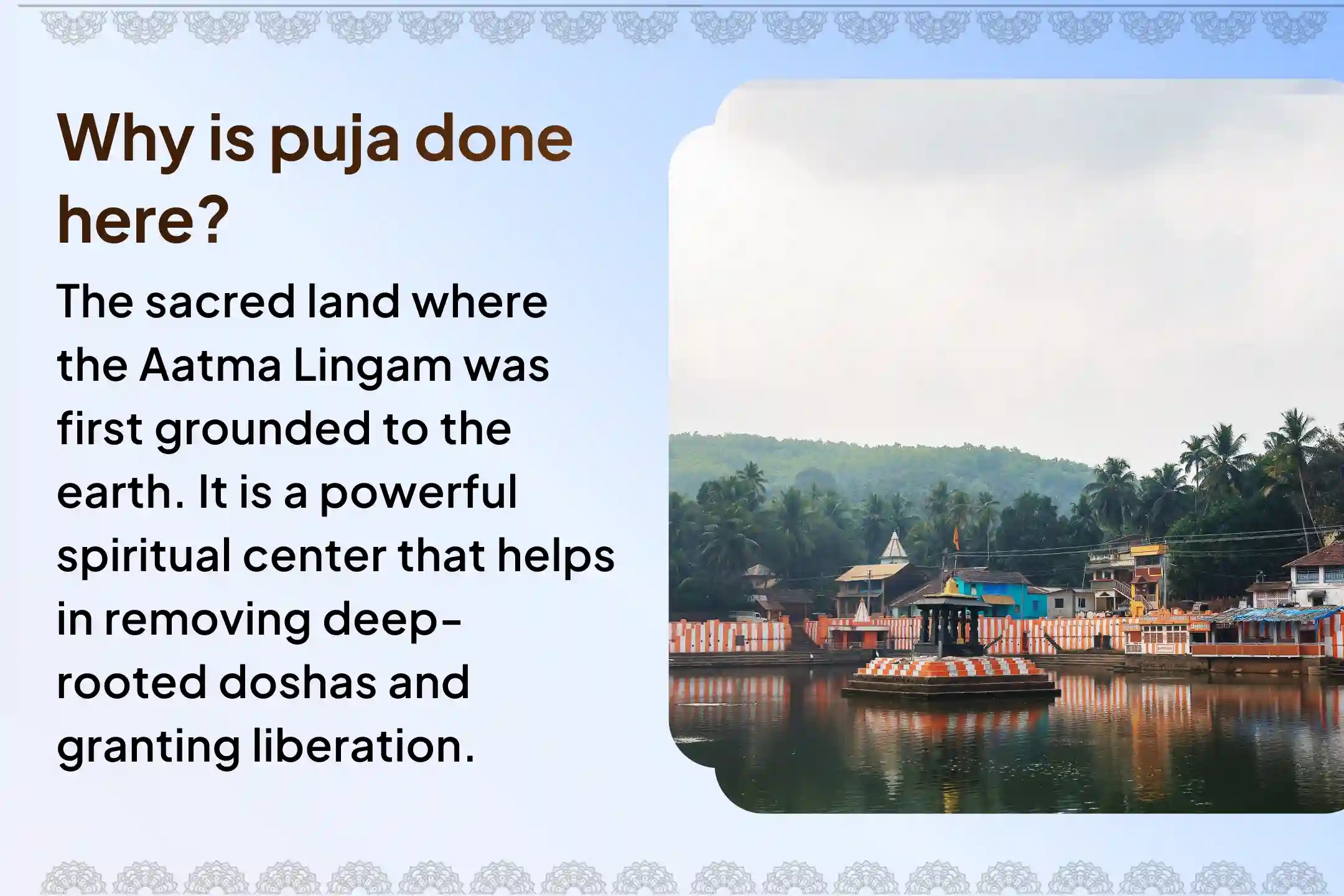 Why is puja done here?

The sacred land where the Aatma Lingam was first grounded to the earth. It is a powerful spiritual center that helps in removing deep-rooted doshas and granting liberation.